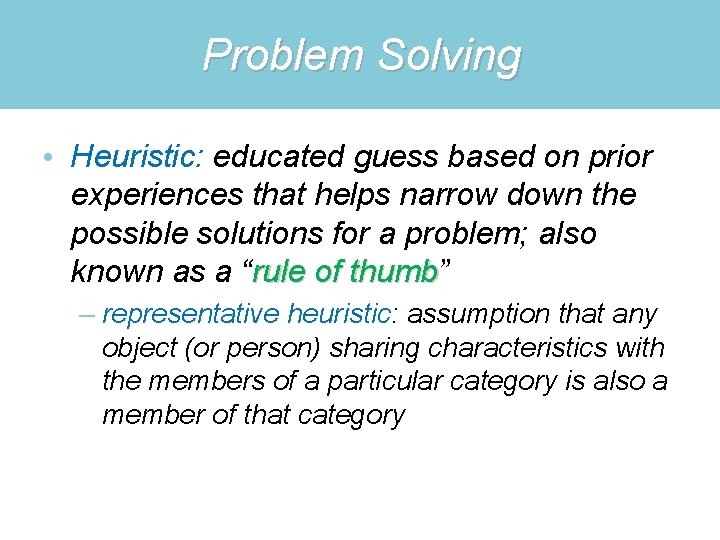 Problem Solving

• Heuristic: educated guess based on prior experiences that helps narrow down the possible solutions for a problem; also known as a “rule of thumb”

– representative heuristic: assumption that any object (or person) sharing characteristics with the members of a particular category is also a member of that category